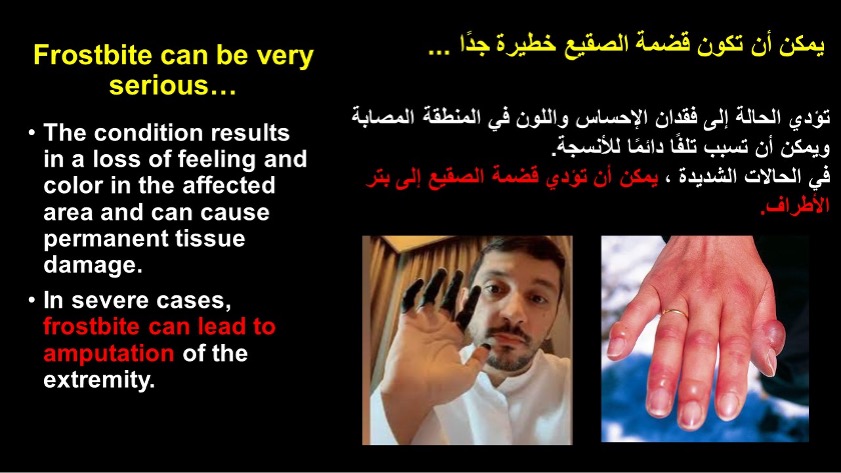 Frostbite can be very serious…

• The condition results in a loss of feeling and color in the affected area and can cause permanent tissue damage.

• In severe cases, frostbite can lead to amputation of the extremity.

يمكن أن تكون قضمة الصقيع خطيرة جدًا ...

تؤدي الحالة إلى فقدان الإحساس واللون في المنطقة المصابة ويمكن أن تسبب تلفًا دائمًا للأنسجة.
في الحالات الشديدة ، يمكن أن تؤدي قضمة الصقيع إلى بتر الأطراف.